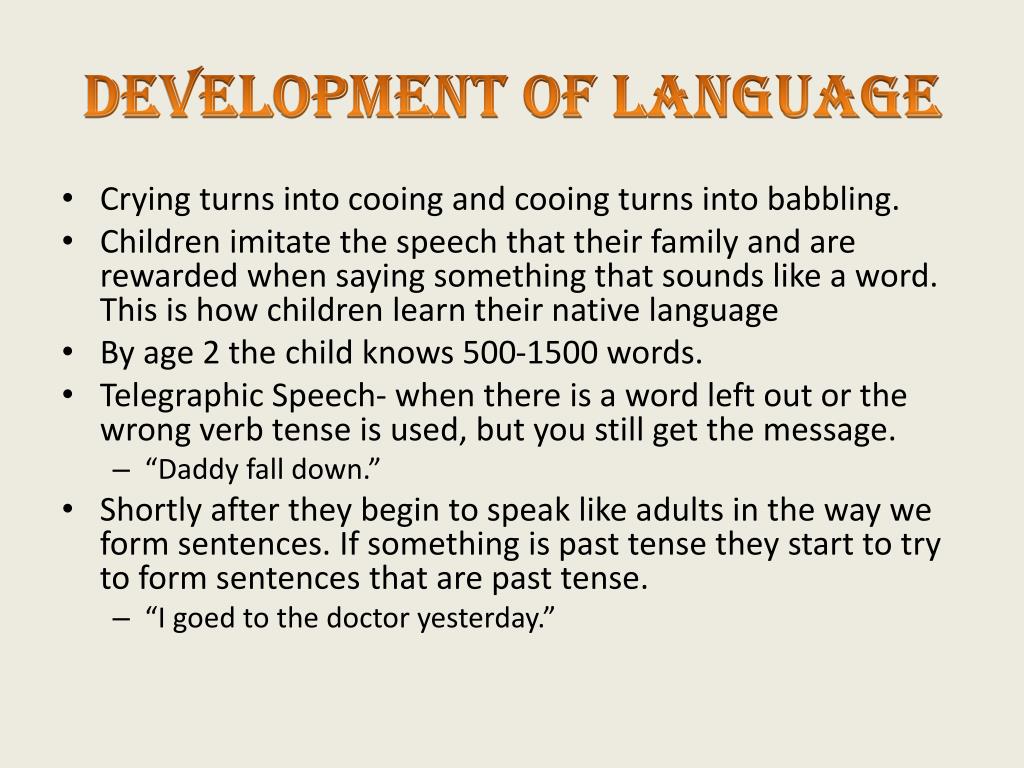 DEVELOPMENT OF LANGUAGE

• Crying turns into cooing and cooing turns into babbling.
• Children imitate the speech that their family and are rewarded when saying something that sounds like a word. This is how children learn their native language
• By age 2 the child knows 500-1500 words.
• Telegraphic Speech- when there is a word left out or the wrong verb tense is used, but you still get the message.
– “Daddy fall down.”
• Shortly after they begin to speak like adults in the way we form sentences. If something is past tense they start to try to form sentences that are past tense.
– “I goed to the doctor yesterday.”